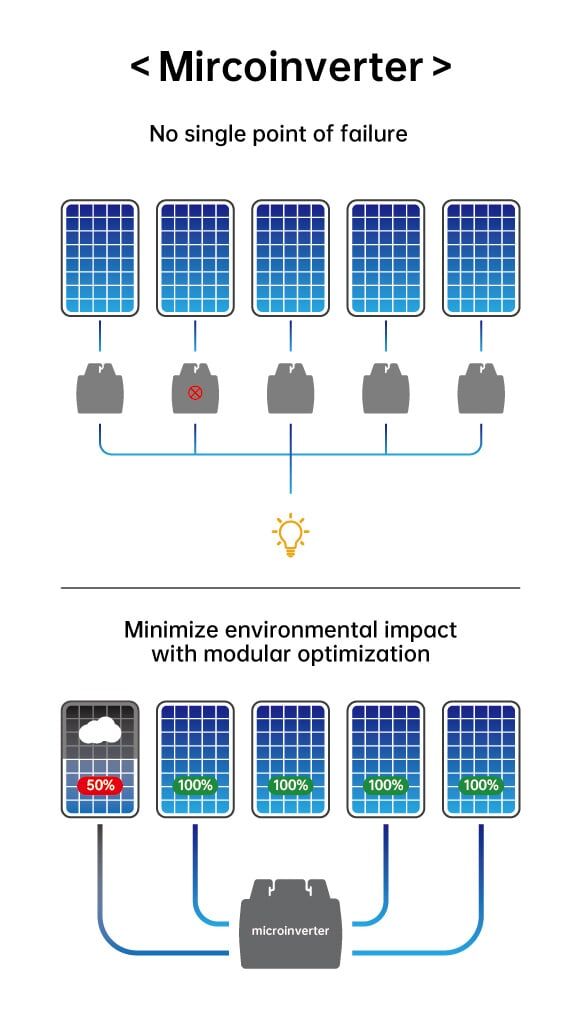 < Mircoinverter >

No single point of failure

Minimize environmental impact with modular optimization

50%

100%

100%

100%

100%

microinverter